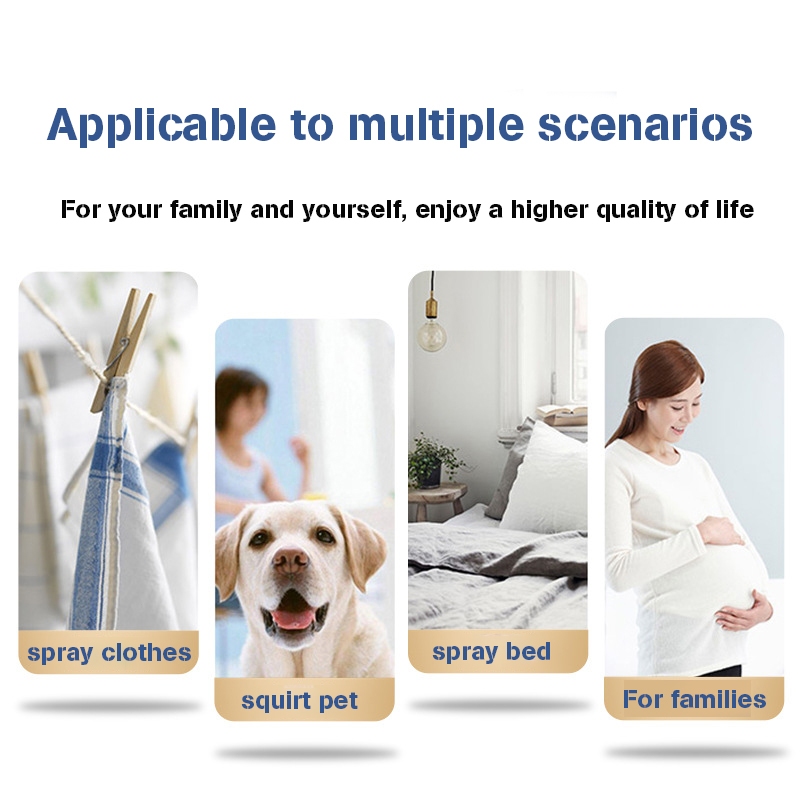 Applicable to multiple scenarios

For your family and yourself, enjoy a higher quality of life

spray clothes

squirt pet

spray bed

For families